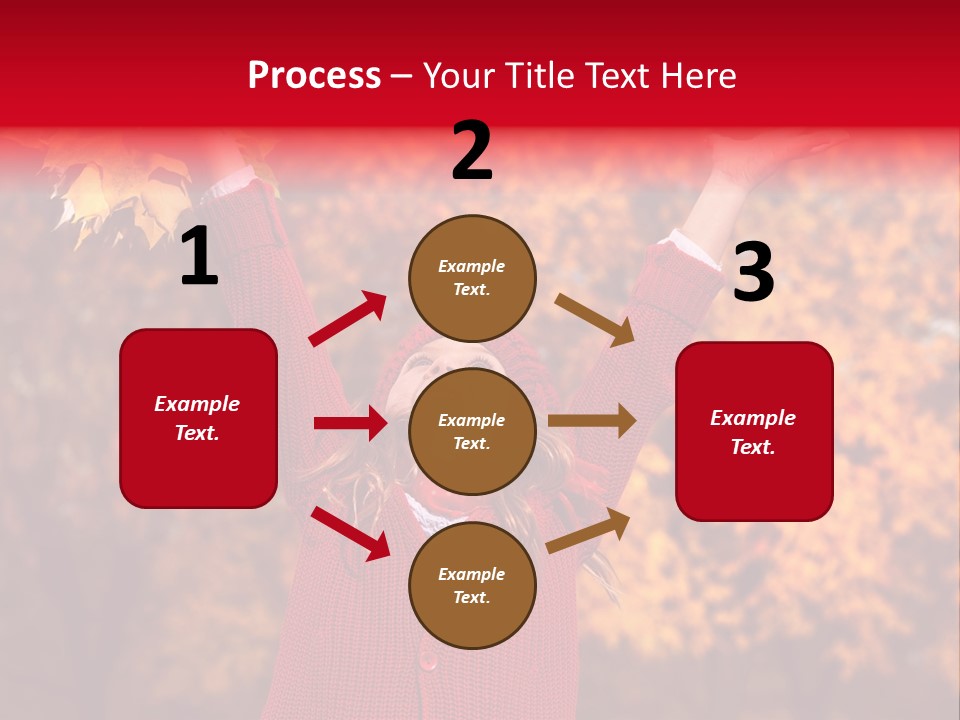 Process – Your Title Text Here

1

Example Text.

2

Example Text.

Example Text.

Example Text.

3

Example Text.